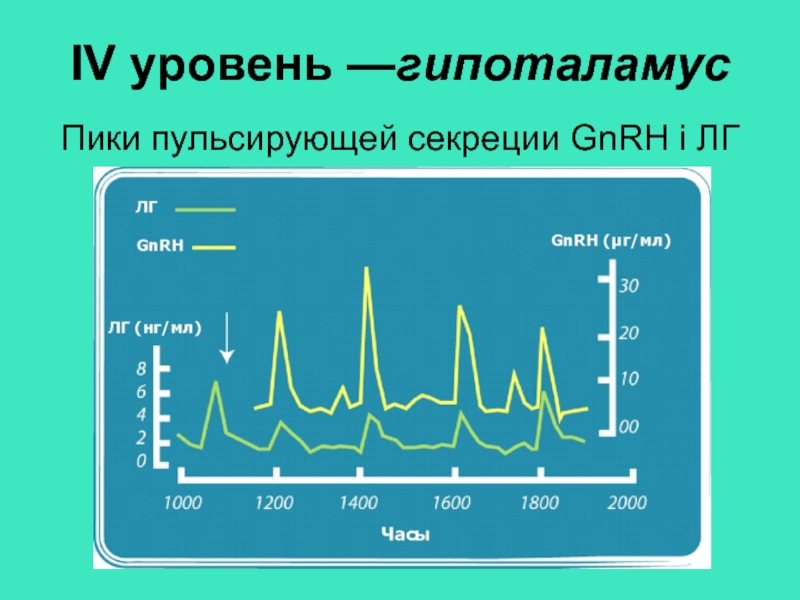 IV уровень —гипоталамус

Пики пульсирующей секреции GnRH і ЛГ

ЛГ

GnRH

GnRH (μг/мл)

30
20
10
00

ЛГ (нг/мл)

8
6
4
2
0

1000 1200 1400 1600 1800 2000

Часы